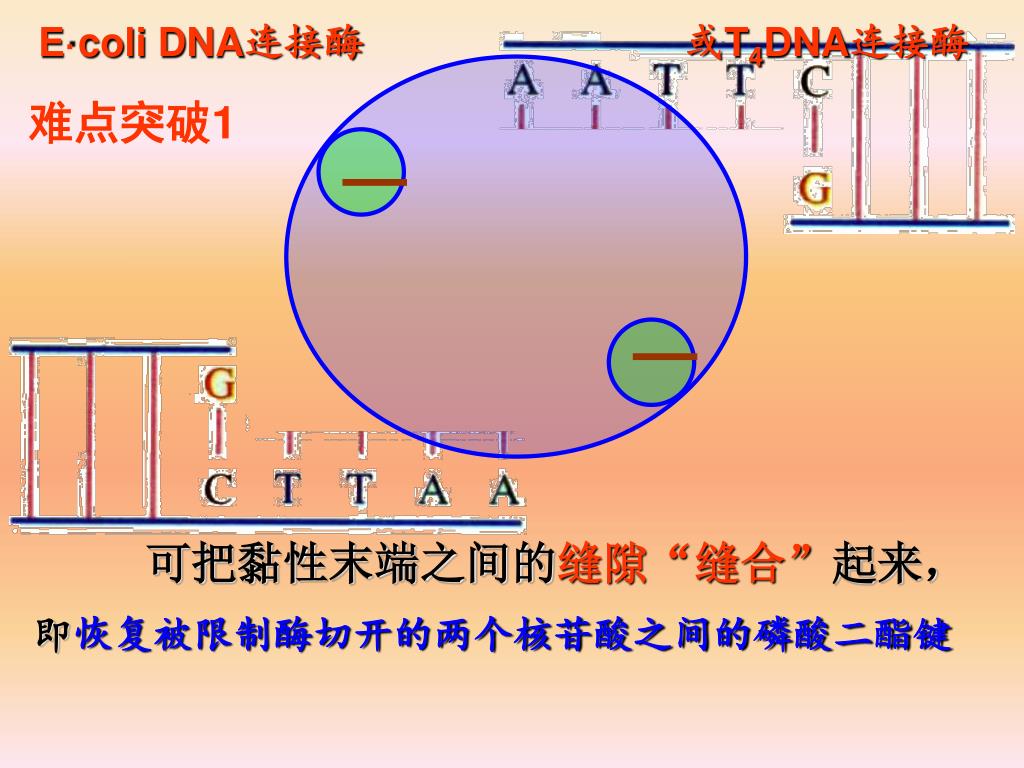 E·coli DNA连接酶

或$T_4$DNA连接酶

难点突破1

A A T T C

G

G

C T T A A

可把黏性末端之间的缝隙“缝合”起来，

即恢复被限制酶切开的两个核苷酸之间的磷酸二酯键